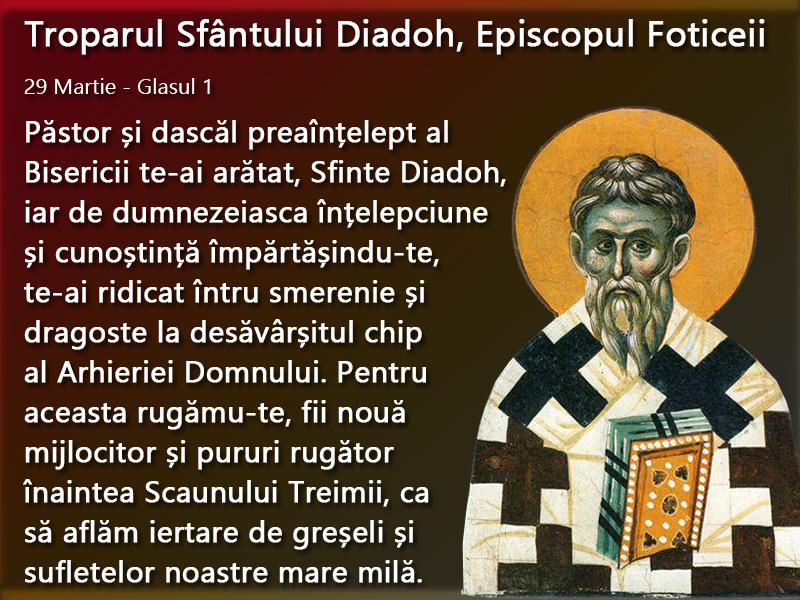 Troparul Sfântului Diadoh, Episcopul Foticeii

29 Martie - Glasul 1

Păstor și dascăl preaînțelept al Bisericii te-ai arătat, Sfinte Diadoh, iar de dumnezeiasca înțelepciune și cunoștință împărtășindu-te, te-ai ridicat întru smerenie și dragoste la desăvârșitul chip al Arhieriei Domnului. Pentru aceasta rugămu-te, fii nouă mijlocitor și pururi rugător înaintea Scaunului Treimii, ca să aflăm iertare de greșeli și sufletelor noastre mare milă.